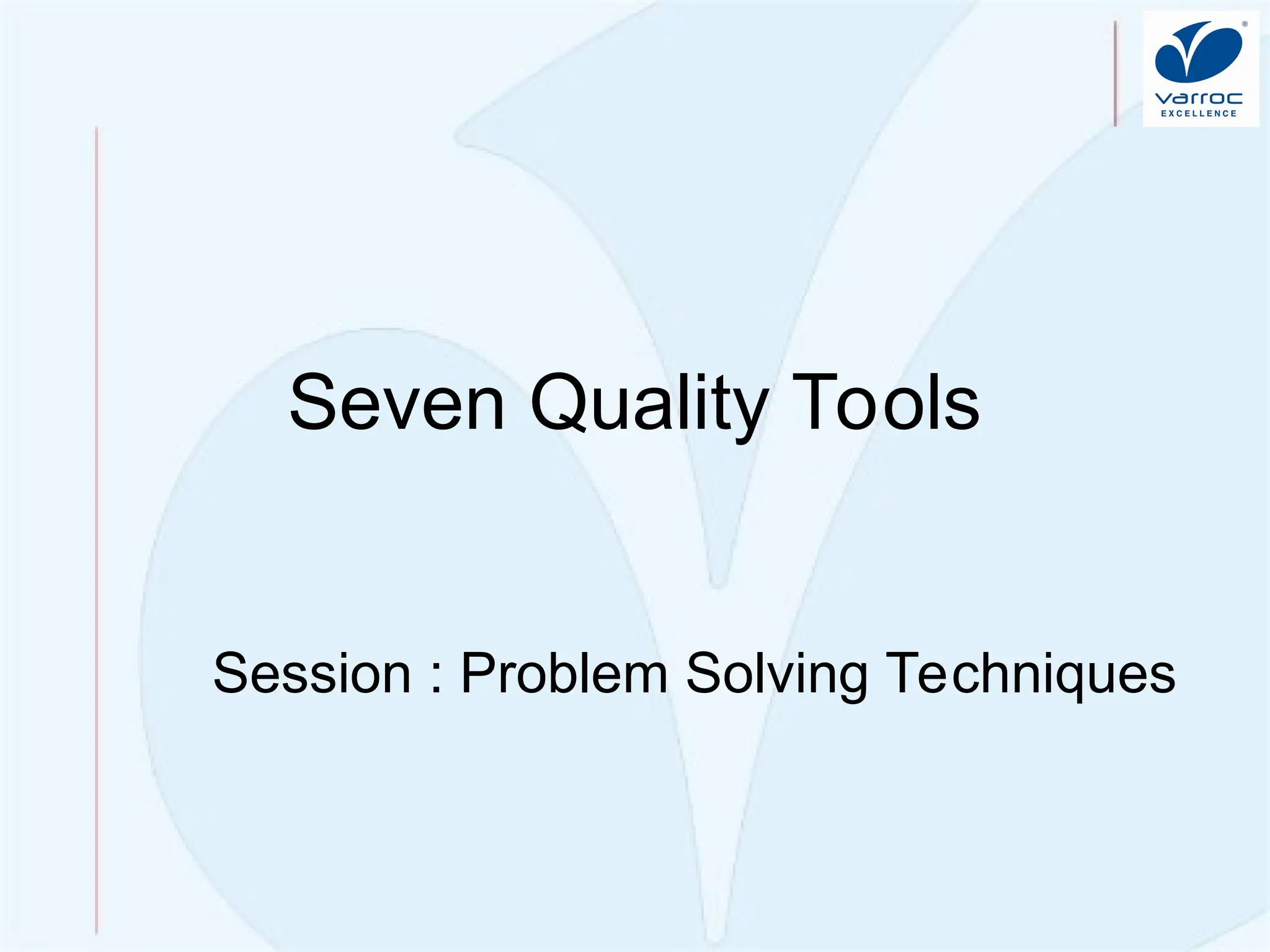 varroc
EXCELLENCE

Seven Quality Tools

Session : Problem Solving Techniques